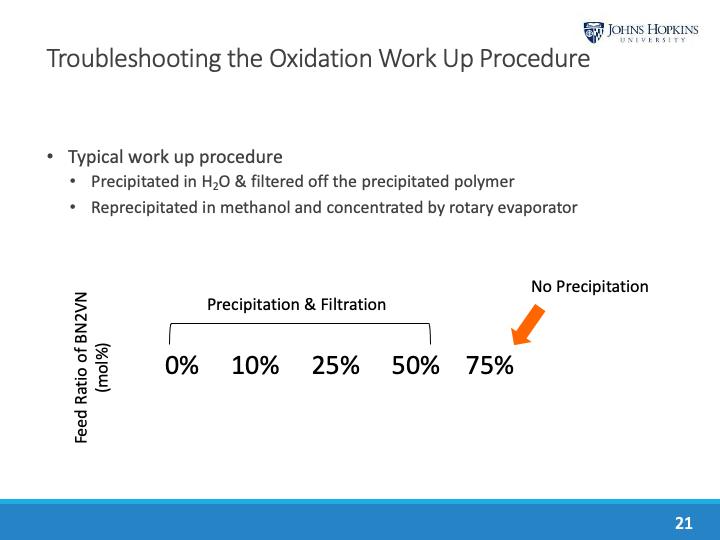 JOHNS HOPKINS UNIVERSITY

Troubleshooting the Oxidation Work Up Procedure

• Typical work up procedure
 • Precipitated in $H_2O$ & filtered off the precipitated polymer
 • Reprecipitated in methanol and concentrated by rotary evaporator

Feed Ratio of BN2VN (mol%)

Precipitation & Filtration

No Precipitation

0% 10% 25% 50% 75%

21